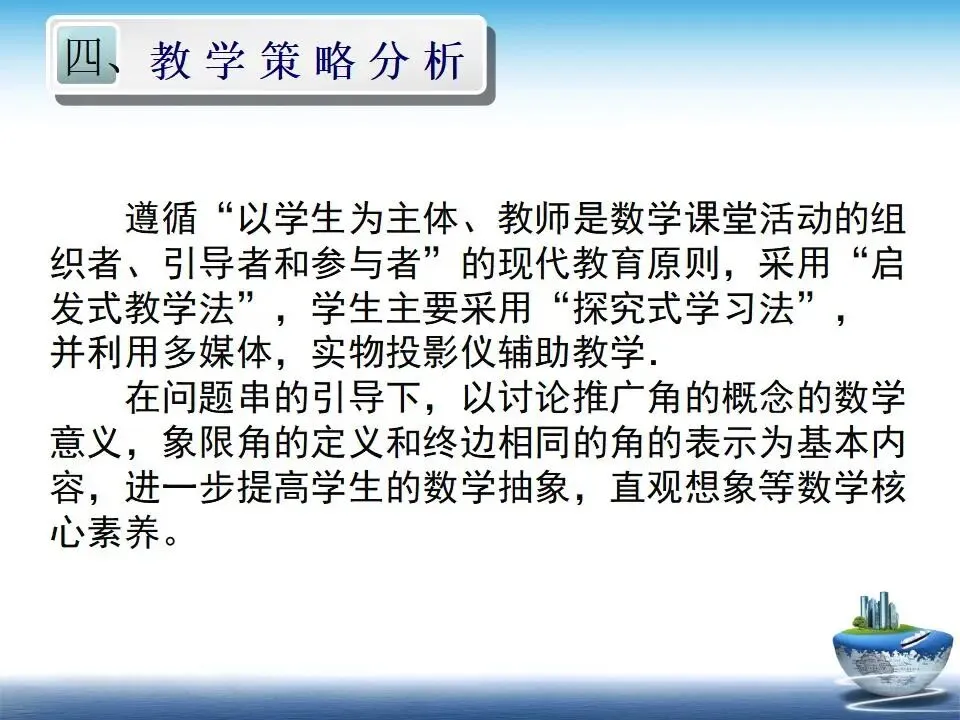 四、教学策略分析

遵循“以学生为主体、教师是数学课堂活动的组织者、引导者和参与者”的现代教育原则，采用“启发式教学法”，学生主要采用“探究式学习法”，并利用多媒体，实物投影仪辅助教学.

在问题串的引导下，以讨论推广角的概念的数学意义，象限角的定义和终边相同的角的表示为基本内容，进一步提高学生的数学抽象，直观想象等数学核心素养。